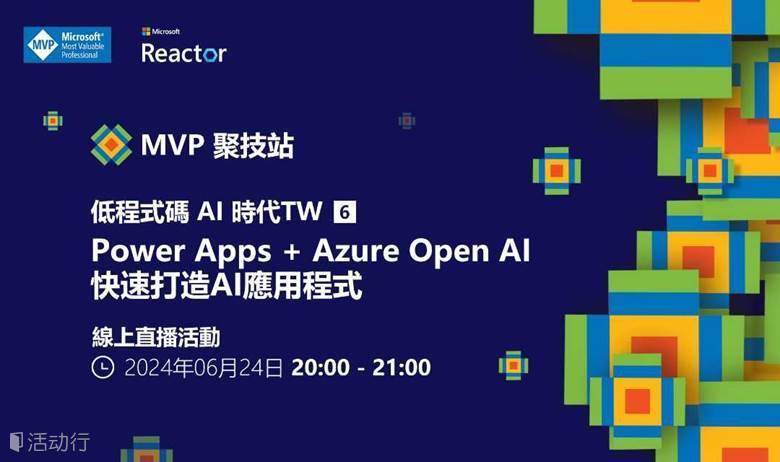 MVP Microsoft® Most Valuable Professional

Microsoft Reactor

MVP 聚技站

低程式碼 AI 時代TW 6

Power Apps + Azure Open AI
快速打造AI應用程式

線上直播活動

2024年06月24日 20:00 - 21:00

活动行